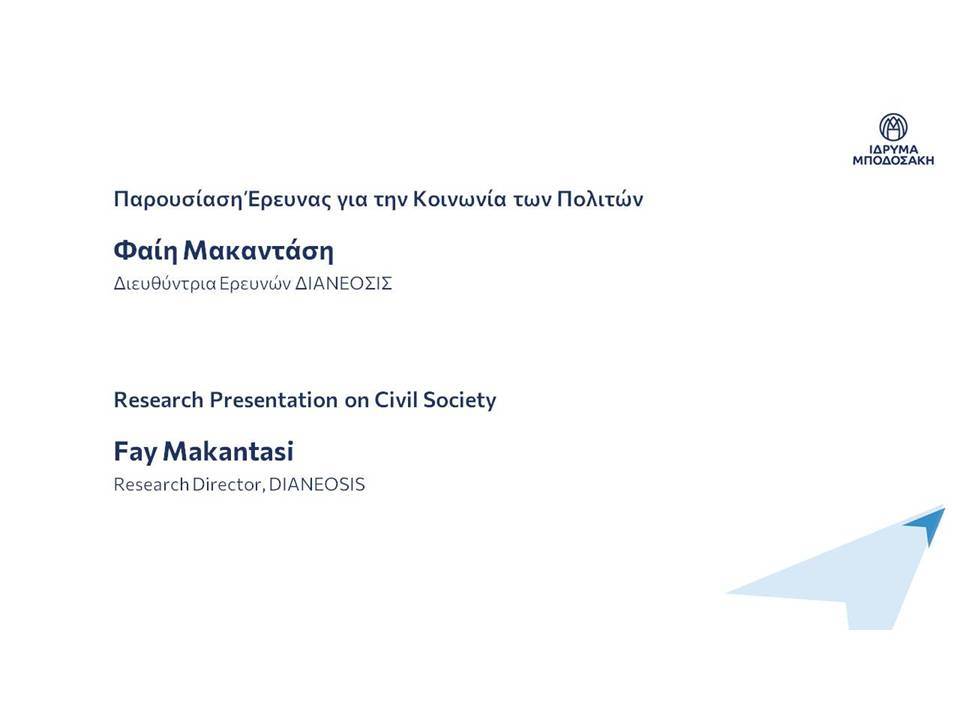 ΙΔΡΥΜΑ ΜΠΟΔΟΣΑΚΗ

Παρουσίαση Έρευνας για την Κοινωνία των Πολιτών

Φαίη Μακαντάση

Διευθύντρια Ερευνών ΔΙΑΝΕΟΣΙΣ

Research Presentation on Civil Society

Fay Makantasi

Research Director, DIANEOSIS